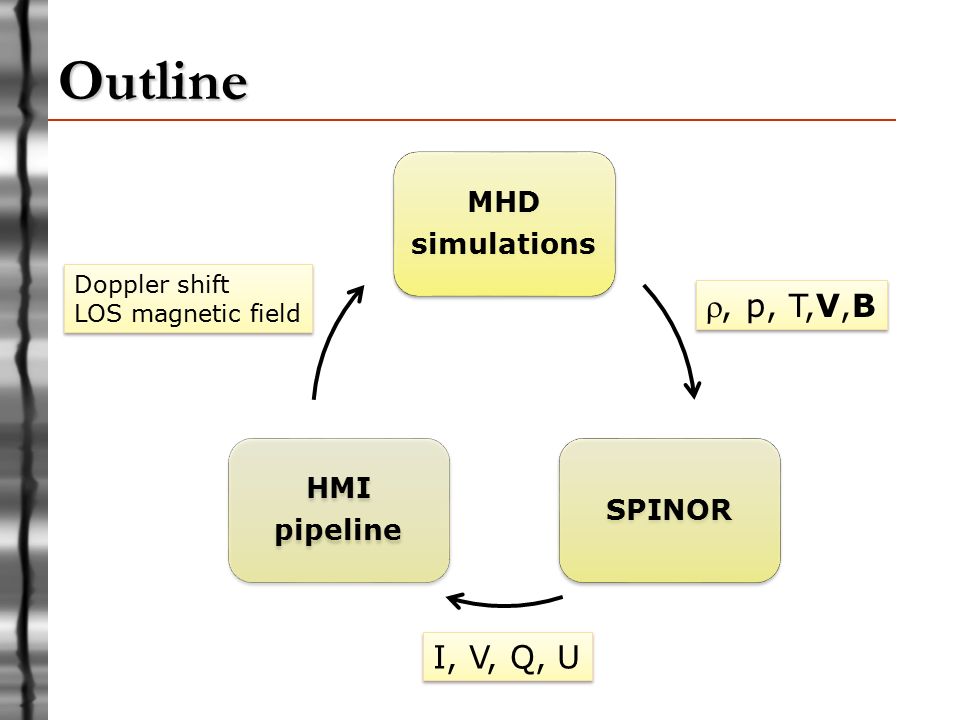 Outline

MHD simulations

Doppler shift
LOS magnetic field

$\rho$, p, T,**V**,**B**

HMI pipeline

SPINOR

I, V, Q, U